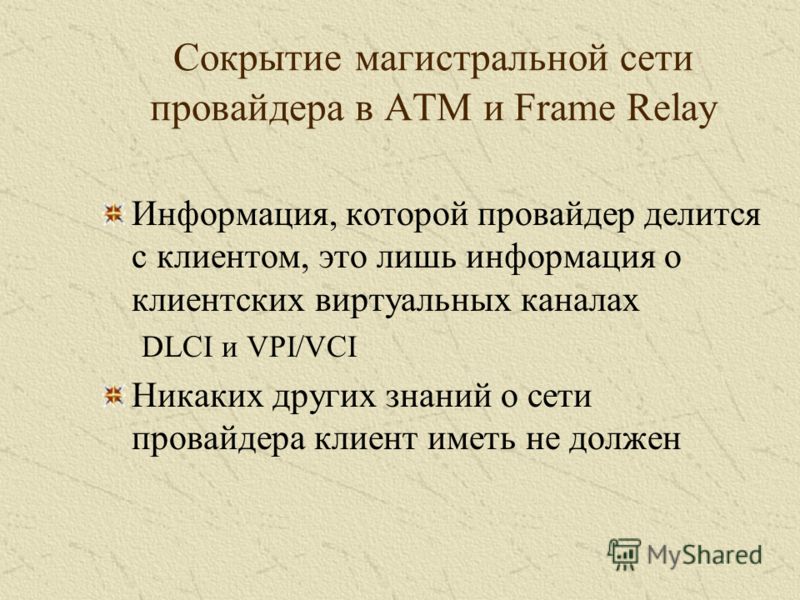 Сокрытие магистральной сети провайдера в ATM и Frame Relay

Информация, которой провайдер делится с клиентом, это лишь информация о клиентских виртуальных каналах

DLCI и VPI/VCI

Никаких других знаний о сети провайдера клиент иметь не должен

MyShared